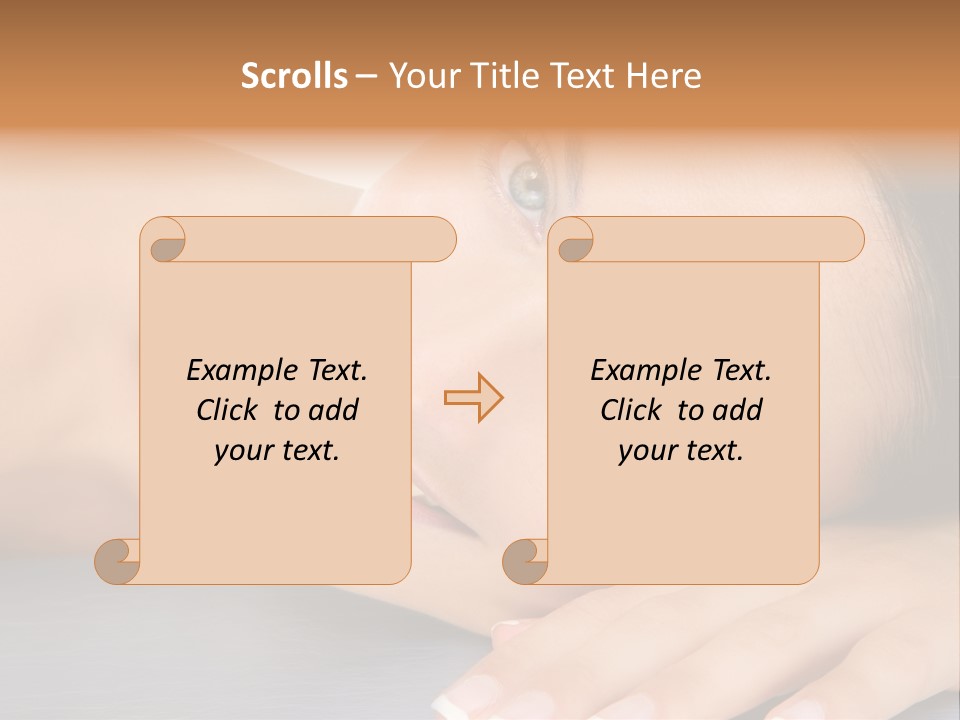 Scrolls – Your Title Text Here

Example Text. Click to add your text.

Example Text. Click to add your text.